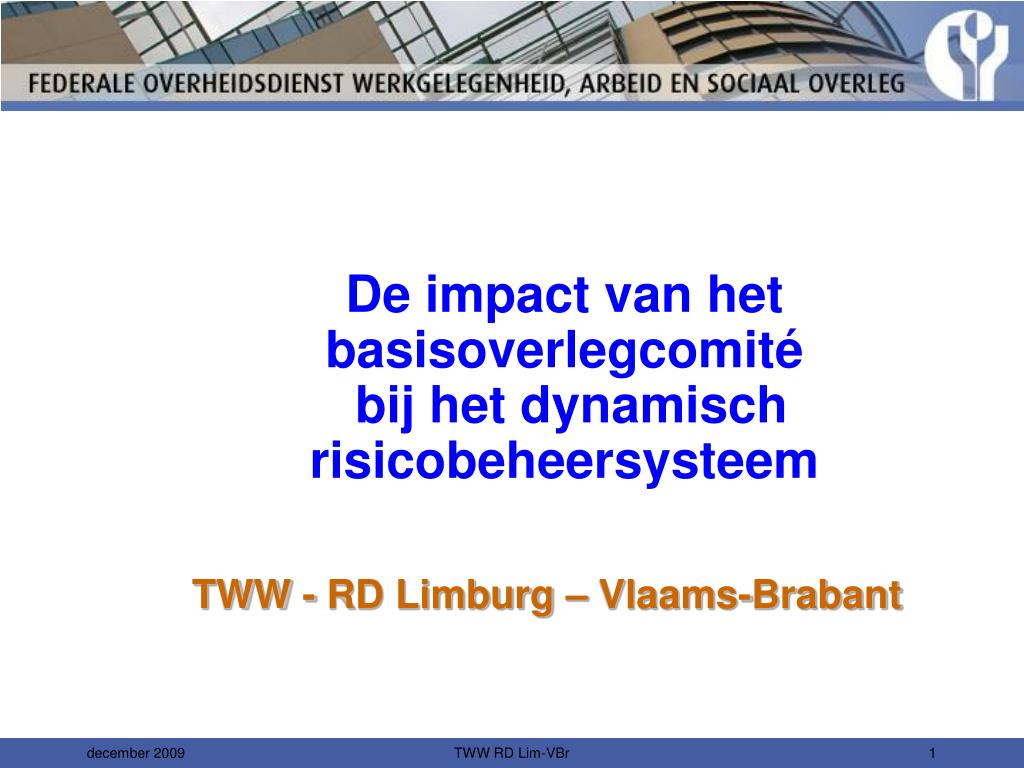 FEDERALE OVERHEIDSDIENST WERKGELEGENHEID, ARBEID EN SOCIAAL OVERLEG

De impact van het basisoverlegcomité bij het dynamisch risicobeheersysteem

TWW - RD Limburg – Vlaams-Brabant

december 2009

TWW RD Lim-VBr

1